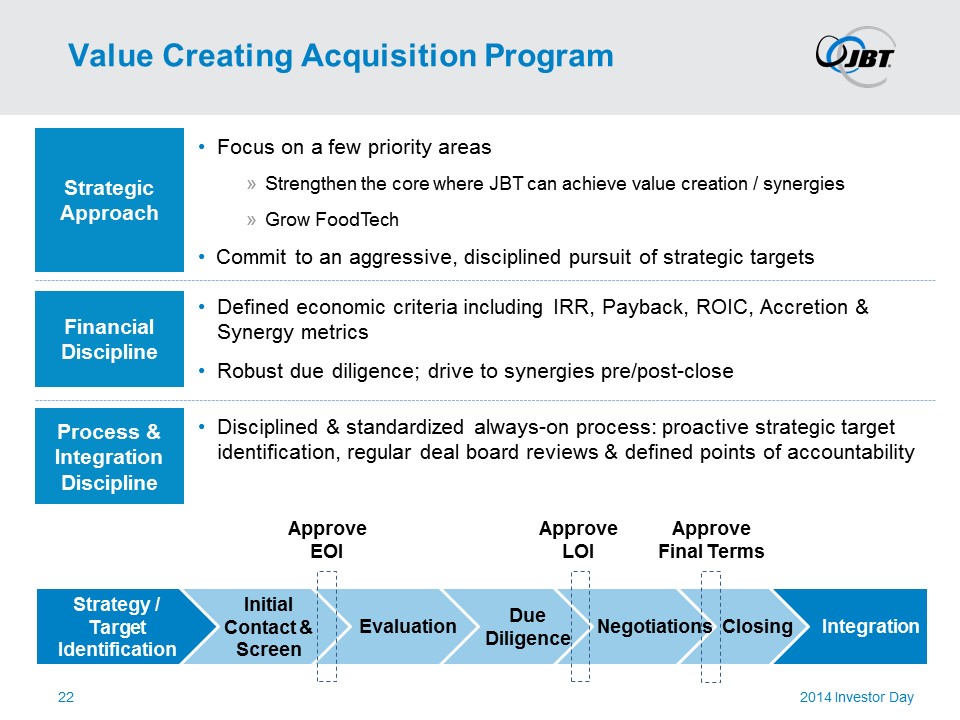 Value Creating Acquisition Program

JBT

Strategic Approach

• Focus on a few priority areas

» Strengthen the core where JBT can achieve value creation / synergies

» Grow FoodTech

• Commit to an aggressive, disciplined pursuit of strategic targets

Financial Discipline

• Defined economic criteria including IRR, Payback, ROIC, Accretion & Synergy metrics

• Robust due diligence; drive to synergies pre/post-close

Process & Integration Discipline

• Disciplined & standardized always-on process: proactive strategic target identification, regular deal board reviews & defined points of accountability

Approve EOI

Approve LOI

Approve Final Terms

Strategy / Target Identification

Initial Contact & Screen

Evaluation

Due Diligence

Negotiations

Closing

Integration

22

2014 Investor Day